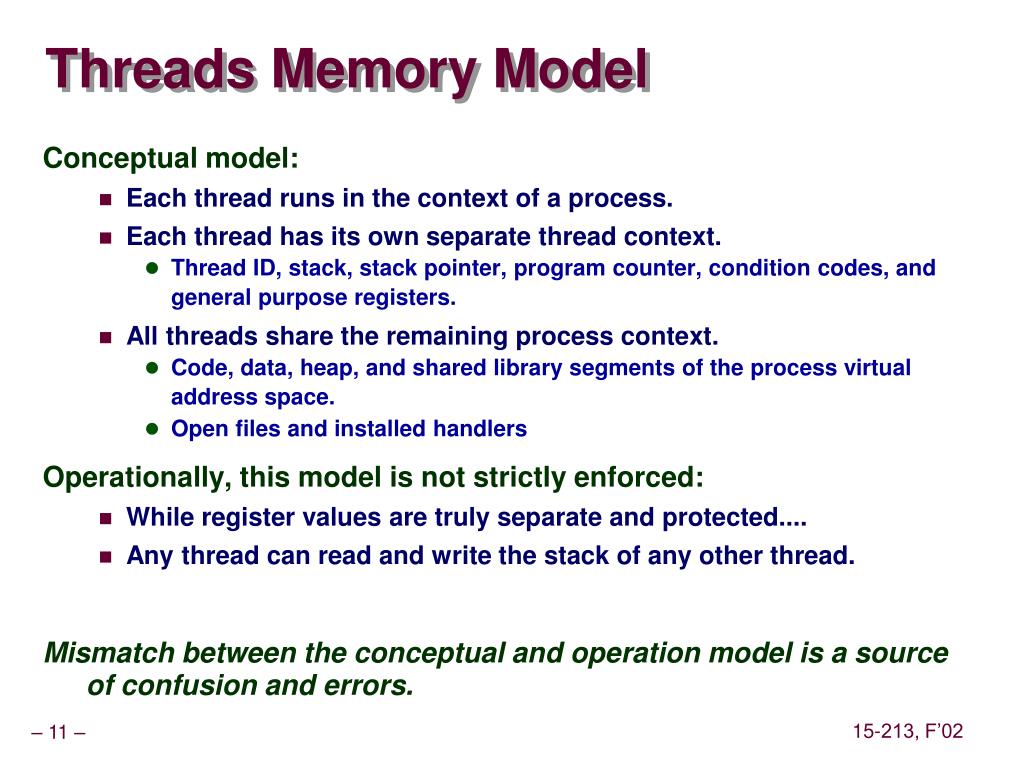 Threads Memory Model

Conceptual model:

Each thread runs in the context of a process.

Each thread has its own separate thread context.

Thread ID, stack, stack pointer, program counter, condition codes, and general purpose registers.

All threads share the remaining process context.

Code, data, heap, and shared library segments of the process virtual address space.

Open files and installed handlers

Operationally, this model is not strictly enforced:

While register values are truly separate and protected....

Any thread can read and write the stack of any other thread.

Mismatch between the conceptual and operation model is a source of confusion and errors.

– 11 –

15-213, F'02